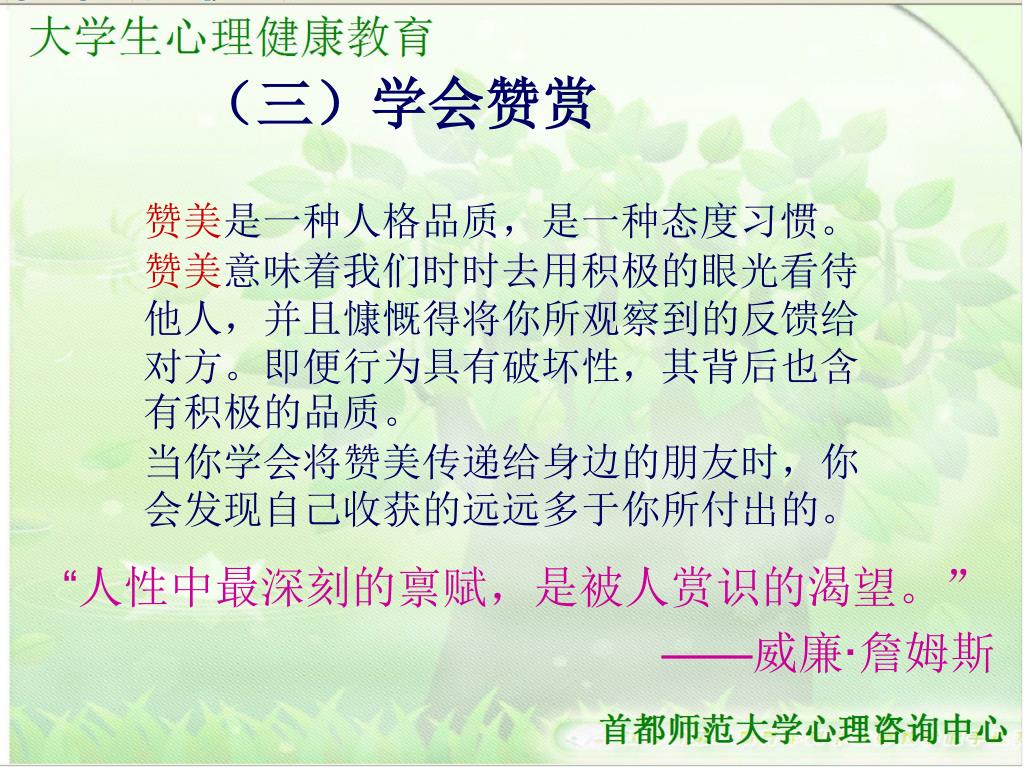 大学生心理健康教育

（三）学会赞赏

赞美是一种人格品质，是一种态度习惯。

赞美意味着我们时时去用积极的眼光看待他人，并且慷慨得将你所观察到的反馈给对方。即便行为具有破坏性，其背后也含有积极的品质。

当你学会将赞美传递给身边的朋友时，你会发现自己收获的远远多于你所付出的。

“人性中最深刻的禀赋，是被人赏识的渴望。”

——威廉·詹姆斯

首都师范大学心理咨询中心